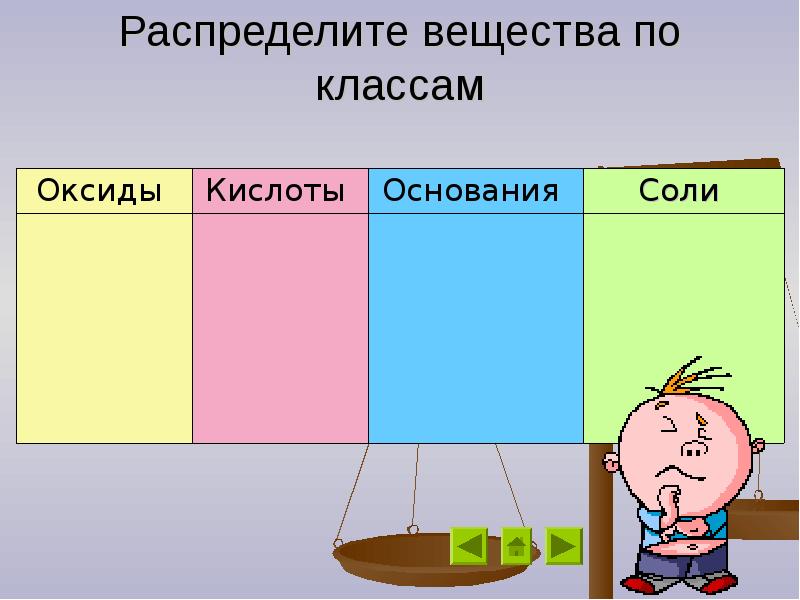 Распределите вещества по классам

| Оксиды | Кислоты | Основания | Соли |
|---|---|---|---|
| | | | |